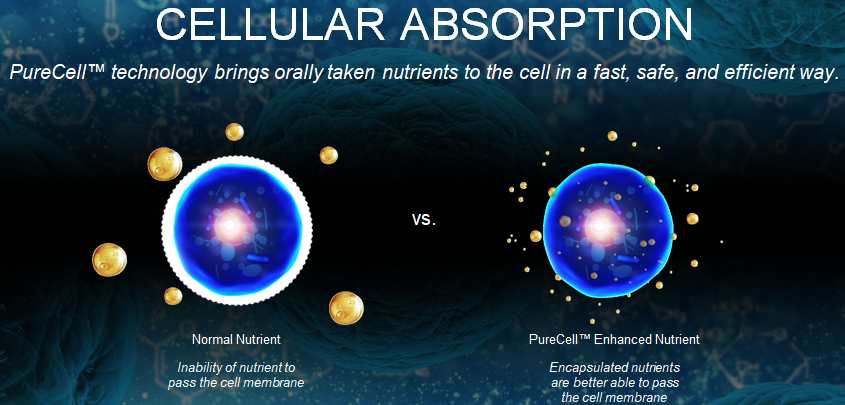 CELLULAR ABSORPTION

PureCell™ technology brings orally taken nutrients to the cell in a fast, safe, and efficient way.

vs.

Normal Nutrient

Inability of nutrient to pass the cell membrane

PureCell™ Enhanced Nutrient

Encapsulated nutrients are better able to pass the cell membrane